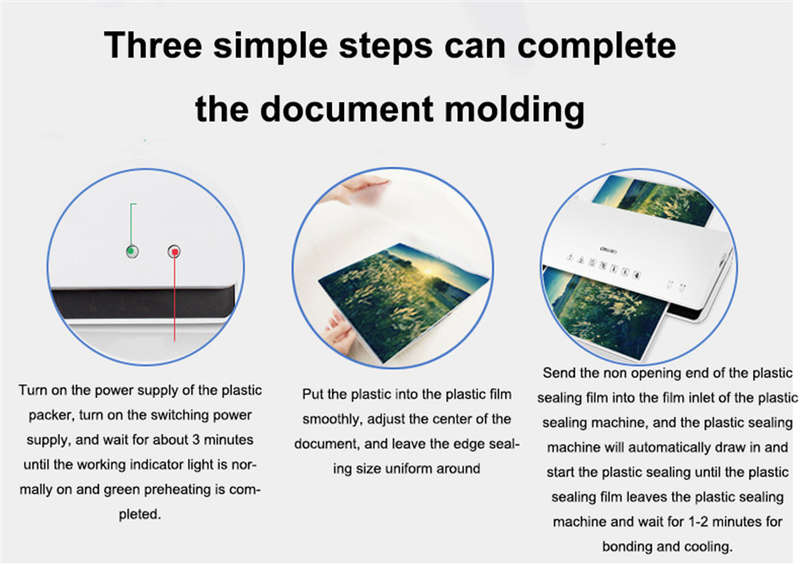 Three simple steps can complete the document molding

deli

Turn on the power supply of the plastic packer, turn on the switching power supply, and wait for about 3 minutes until the working indicator light is normally on and green preheating is completed.

Put the plastic into the plastic film smoothly, adjust the center of the document, and leave the edge sealing size uniform around

Send the non opening end of the plastic sealing film into the film inlet of the plastic sealing machine, and the plastic sealing machine will automatically draw in and start the plastic sealing until the plastic sealing film leaves the plastic sealing machine and wait for 1-2 minutes for bonding and cooling.